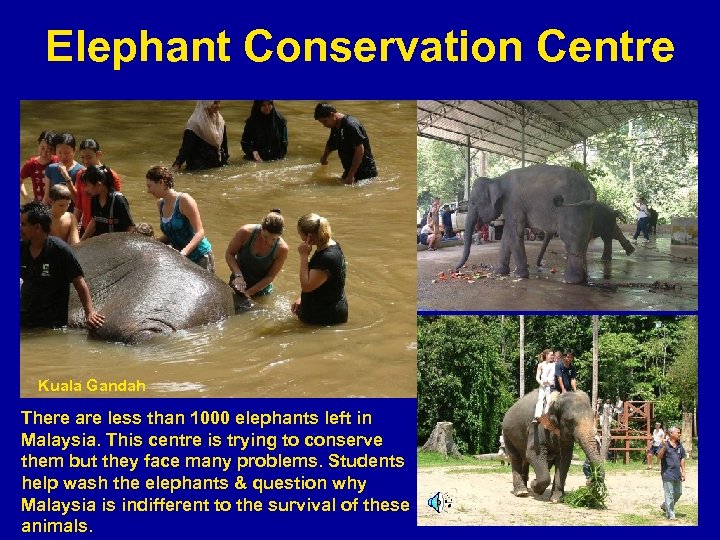 Elephant Conservation Centre

Kuala Gandah

There are less than 1000 elephants left in Malaysia. This centre is trying to conserve them but they face many problems. Students help wash the elephants & question why Malaysia is indifferent to the survival of these animals.